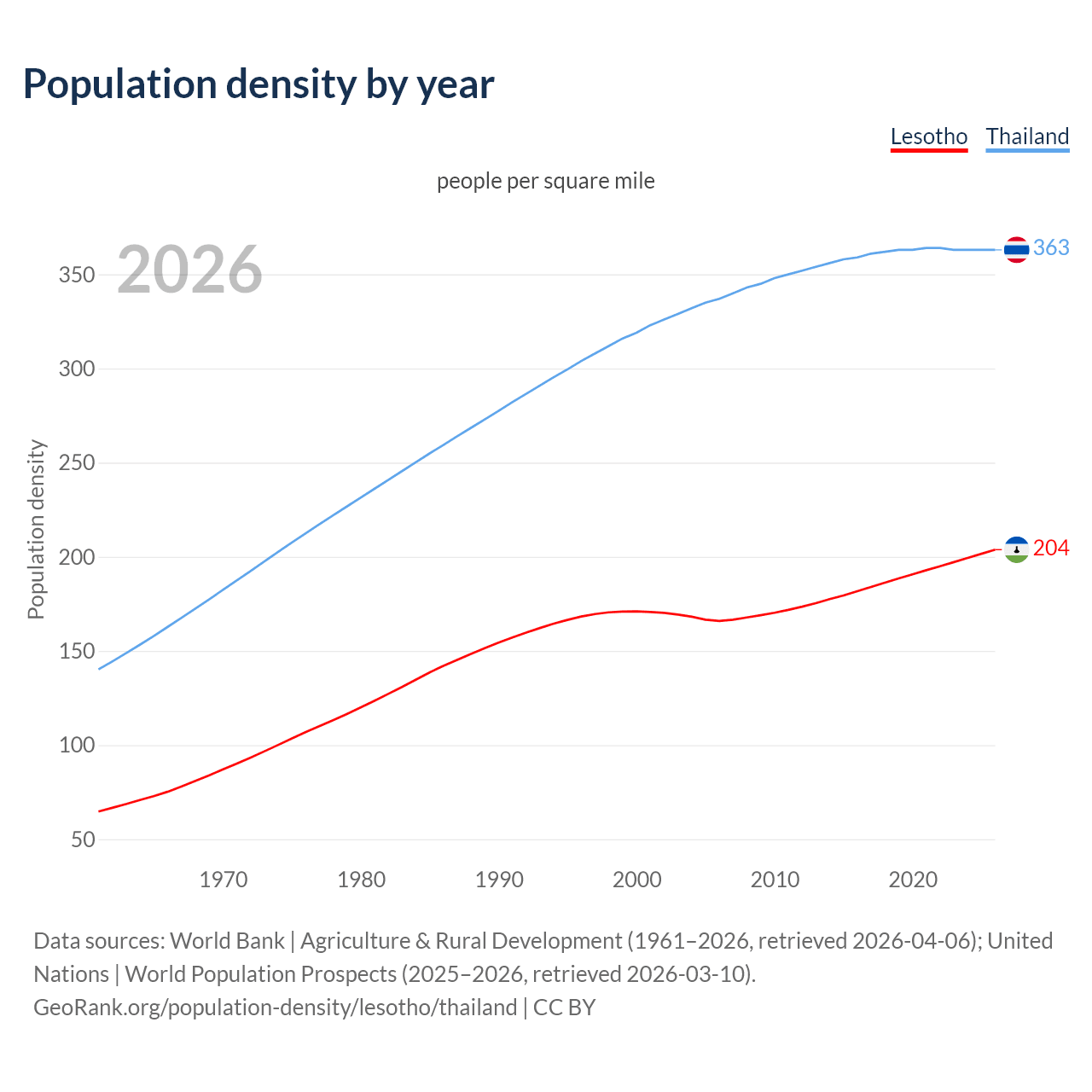 Population density by year

Lesotho Thailand

people per square mile

2026

Population density

350
300
250
200
150
100
50

363
204

1970 1980 1990 2000 2010 2020

Data sources: World Bank | Agriculture & Rural Development (1961–2026, retrieved 2026-04-06); United Nations | World Population Prospects (2025–2026, retrieved 2026-03-10).
GeoRank.org/population-density/lesotho/thailand | CC BY